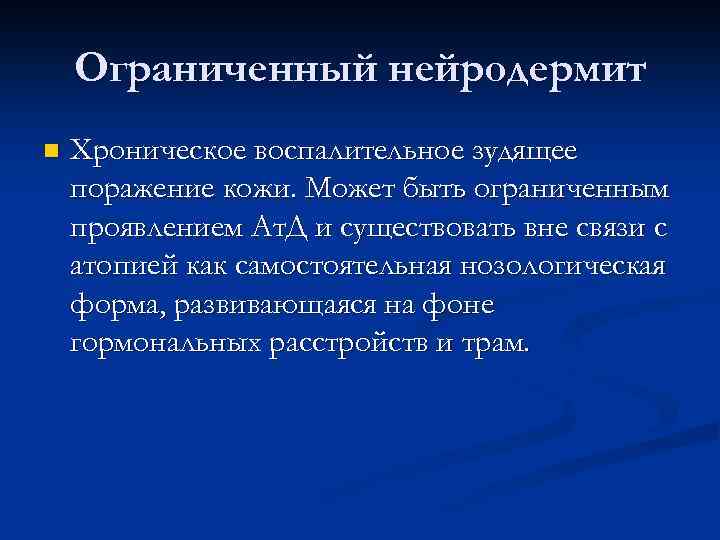 Ограниченный нейродермит

Хроническое воспалительное зудящее поражение кожи. Может быть ограниченным проявлением АтД и существовать вне связи с атопией как самостоятельная нозологическая форма, развивающаяся на фоне гормональных расстройств и трам.